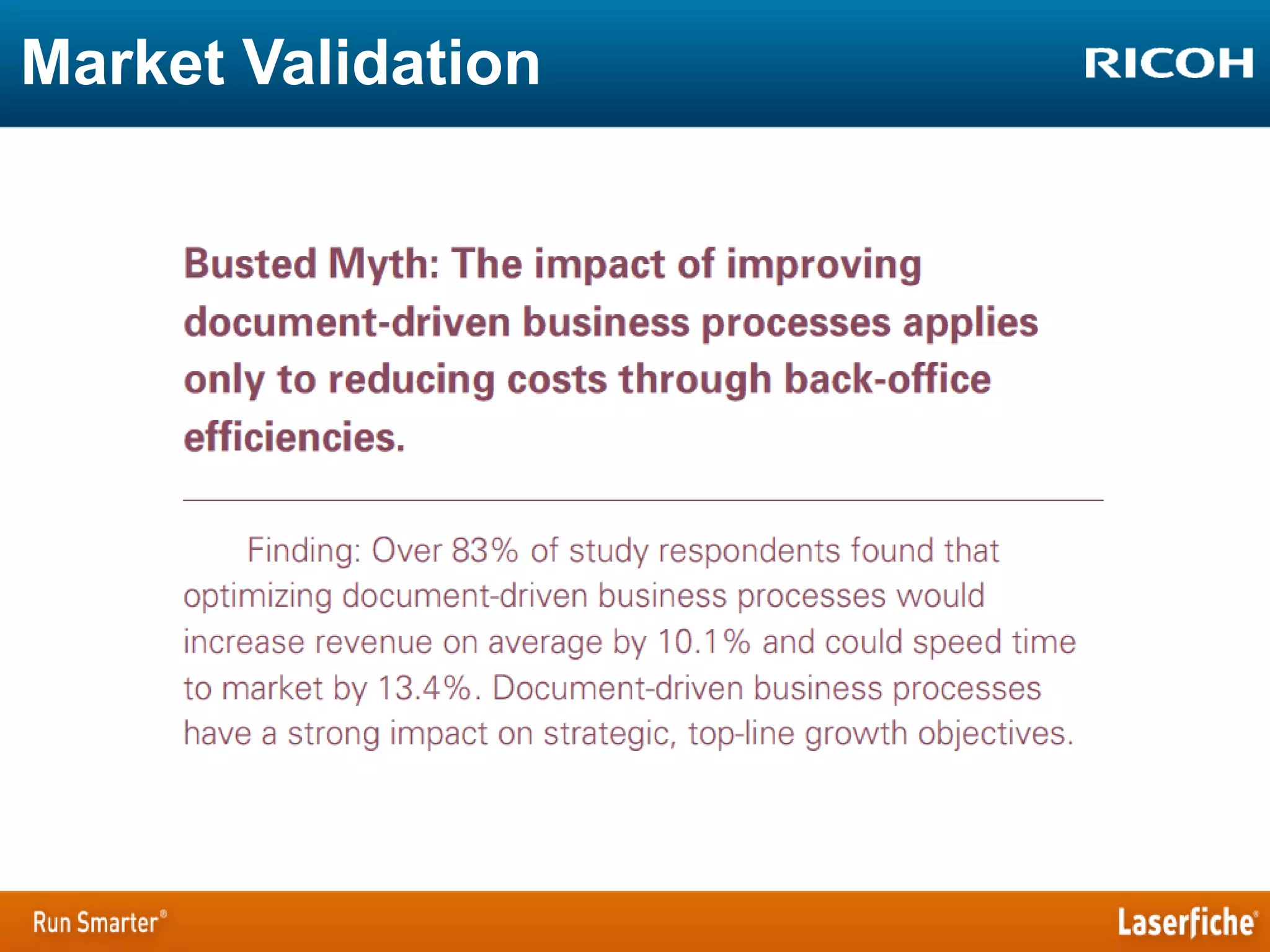 Market Validation

RICOH

Busted Myth: The impact of improving document-driven business processes applies only to reducing costs through back-office efficiencies.

Finding: Over 83% of study respondents found that optimizing document-driven business processes would increase revenue on average by 10.1% and could speed time to market by 13.4%. Document-driven business processes have a strong impact on strategic, top-line growth objectives.

Run Smarter®

Laserfiche®